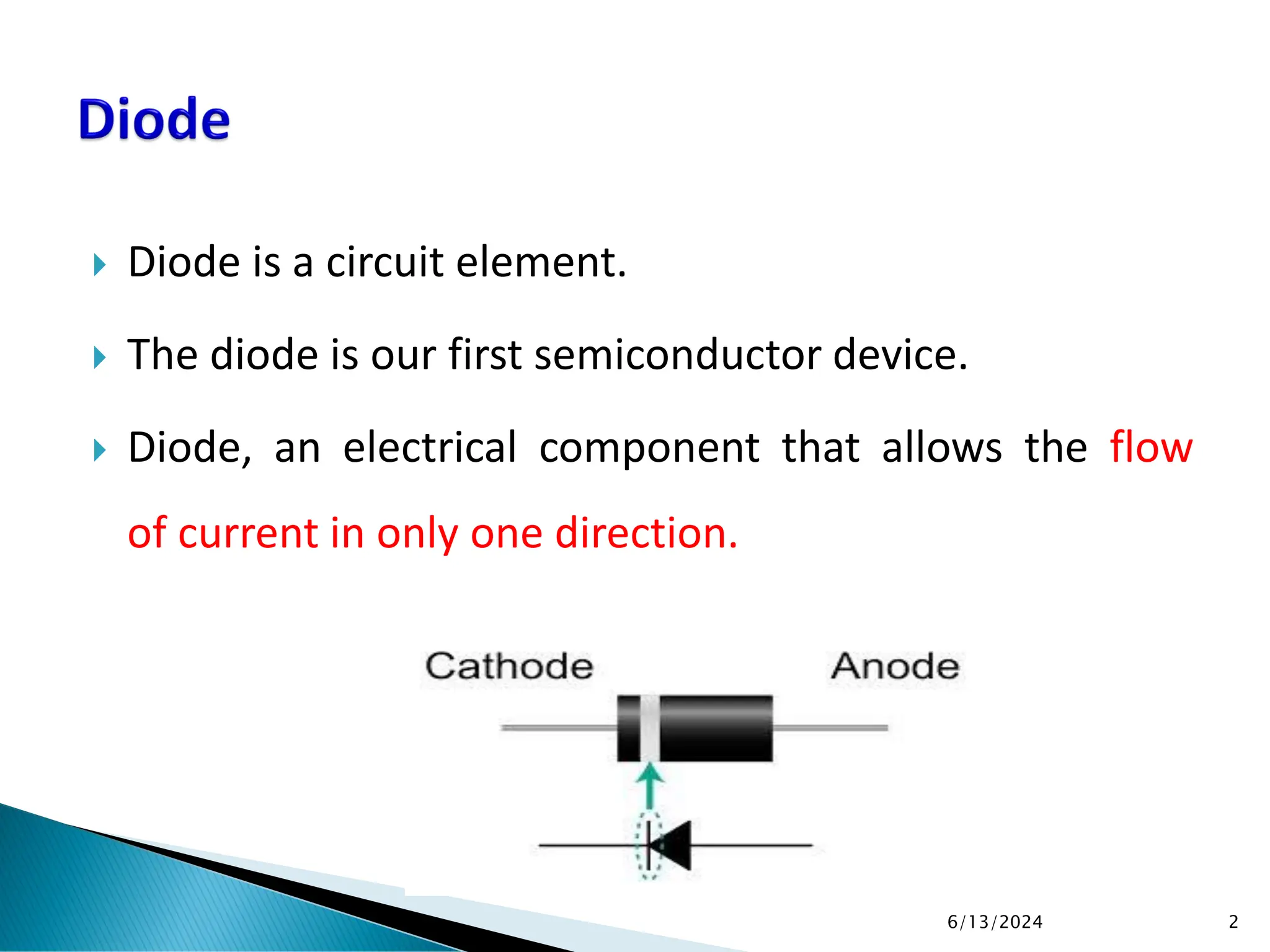 Diode

Diode is a circuit element.

The diode is our first semiconductor device.

Diode, an electrical component that allows the flow of current in only one direction.

Cathode

Anode

6/13/2024

2